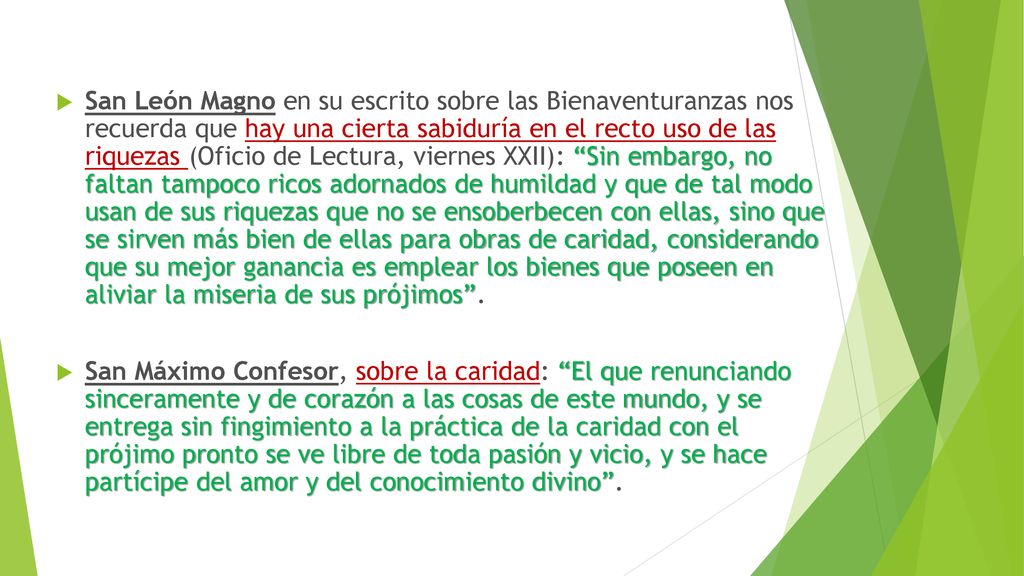 San León Magno en su escrito sobre las Bienaventuranzas nos recuerda que hay una cierta sabiduría en el recto uso de las riquezas (Oficio de Lectura, viernes XXII): “Sin embargo, no faltan tampoco ricos adornados de humildad y que de tal modo usan de sus riquezas que no se ensoberbecen con ellas, sino que se sirven más bien de ellas para obras de caridad, considerando que su mejor ganancia es emplear los bienes que poseen en aliviar la miseria de sus prójimos”.

San Máximo Confesor, sobre la caridad: “El que renunciando sinceramente y de corazón a las cosas de este mundo, y se entrega sin fingimiento a la práctica de la caridad con el prójimo pronto se ve libre de toda pasión y vicio, y se hace partícipe del amor y del conocimiento divino”.